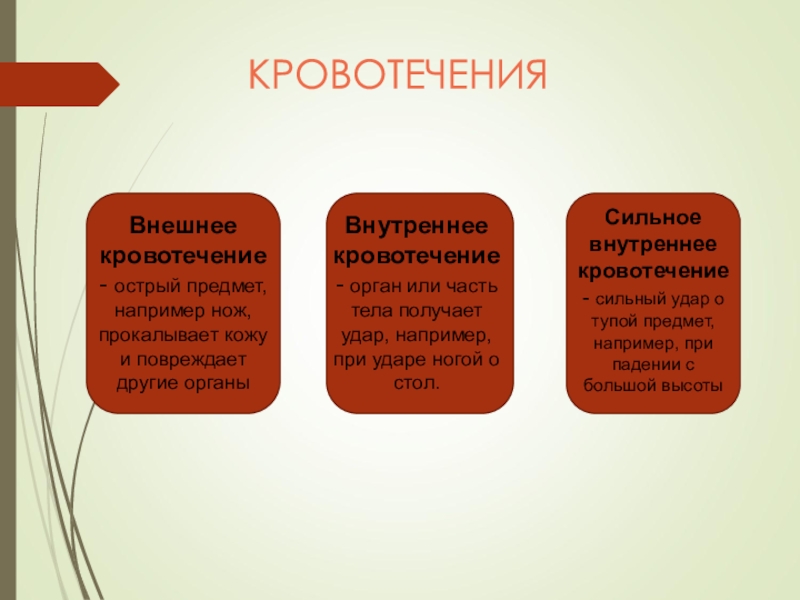 КРОВОТЕЧЕНИЯ

Внешнее кровотечение - острый предмет, например нож, прокалывает кожу и повреждает другие органы

Внутреннее кровотечение - орган или часть тела получает удар, например, при ударе ногой о стол.

Сильное внутреннее кровотечение - сильный удар о тупой предмет, например, при падении с большой высоты